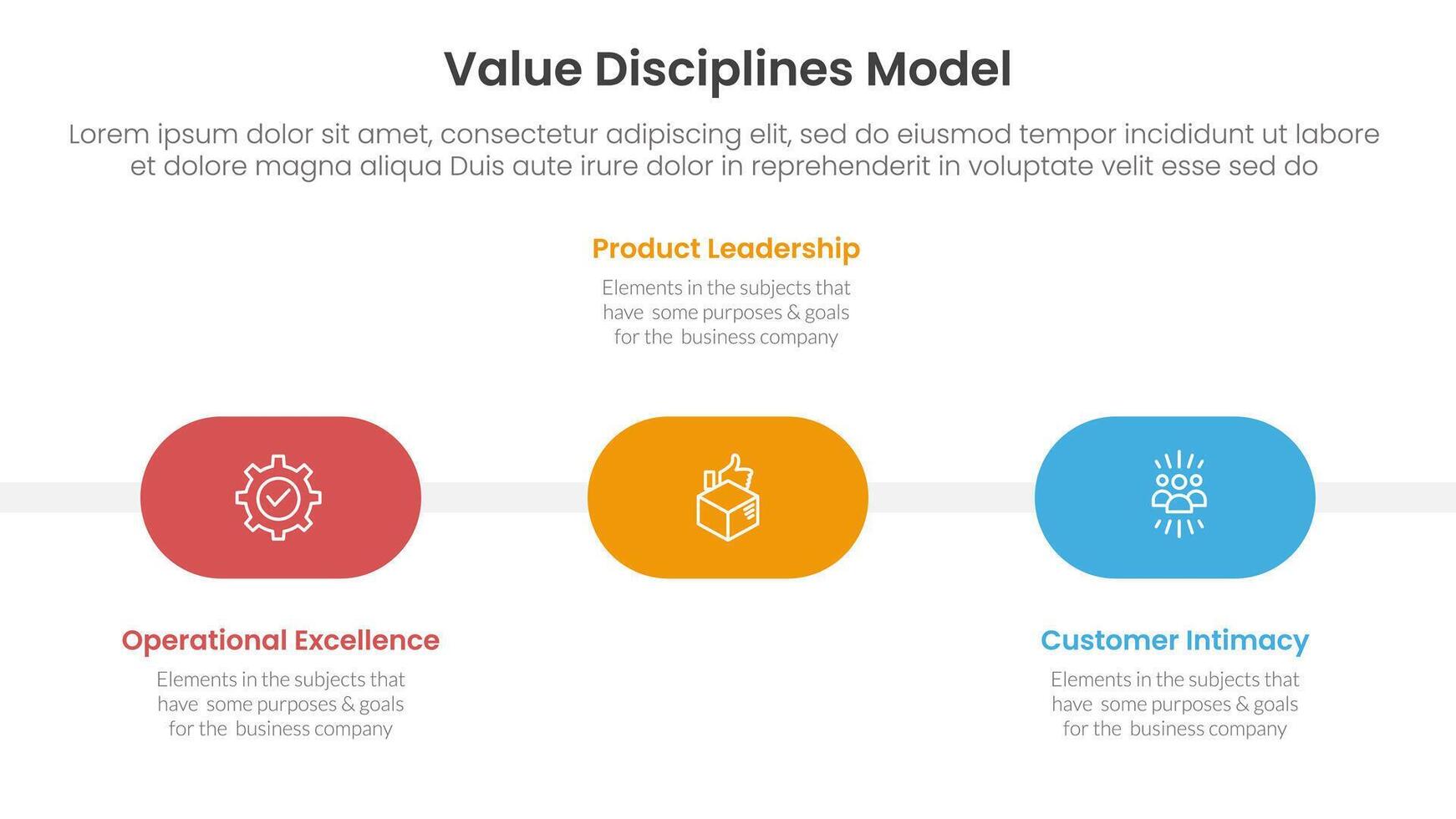 Value Disciplines Model

Lorem ipsum dolor sit amet, consectetur adipiscing elit, sed do eiusmod tempor incididunt ut labore et dolore magna aliqua Duis aute irure dolor in reprehenderit in voluptate velit esse sed do

Product Leadership

Elements in the subjects that have some purposes & goals for the business company

Operational Excellence

Elements in the subjects that have some purposes & goals for the business company

Customer Intimacy

Elements in the subjects that have some purposes & goals for the business company